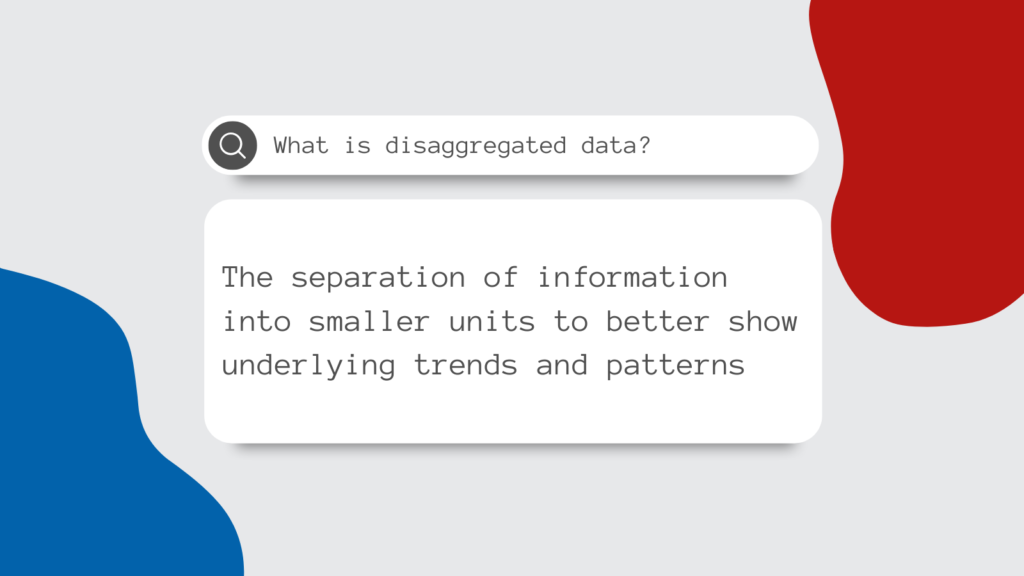 What is disaggregated data?

The separation of information into smaller units to better show underlying trends and patterns